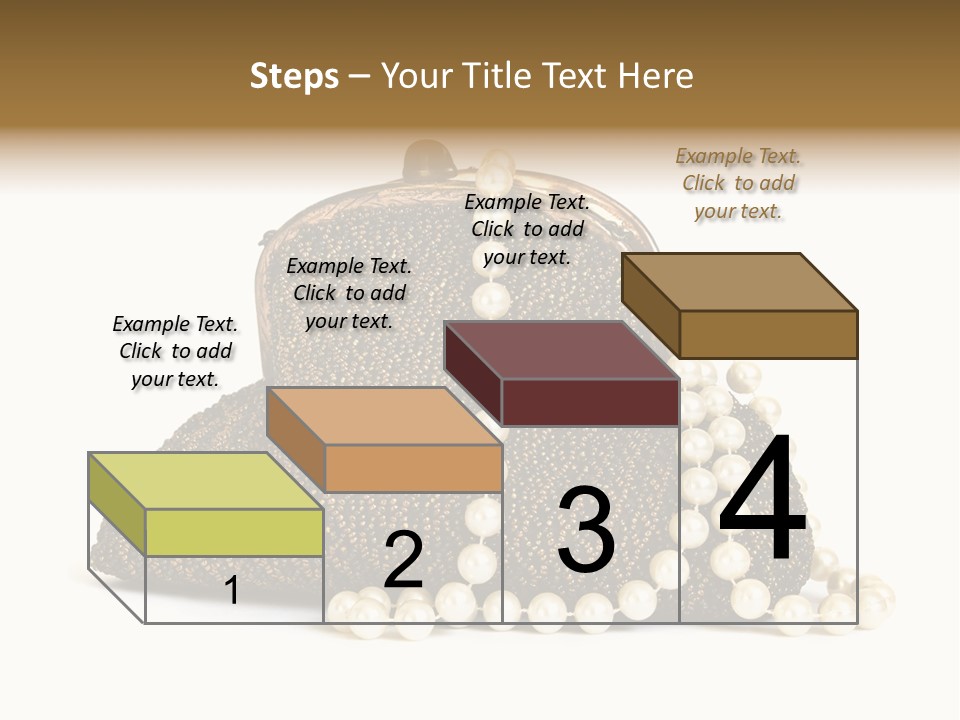 Steps – Your Title Text Here

Example Text. Click to add your text.

Example Text. Click to add your text.

Example Text. Click to add your text.

Example Text. Click to add your text.

1

2

3

4